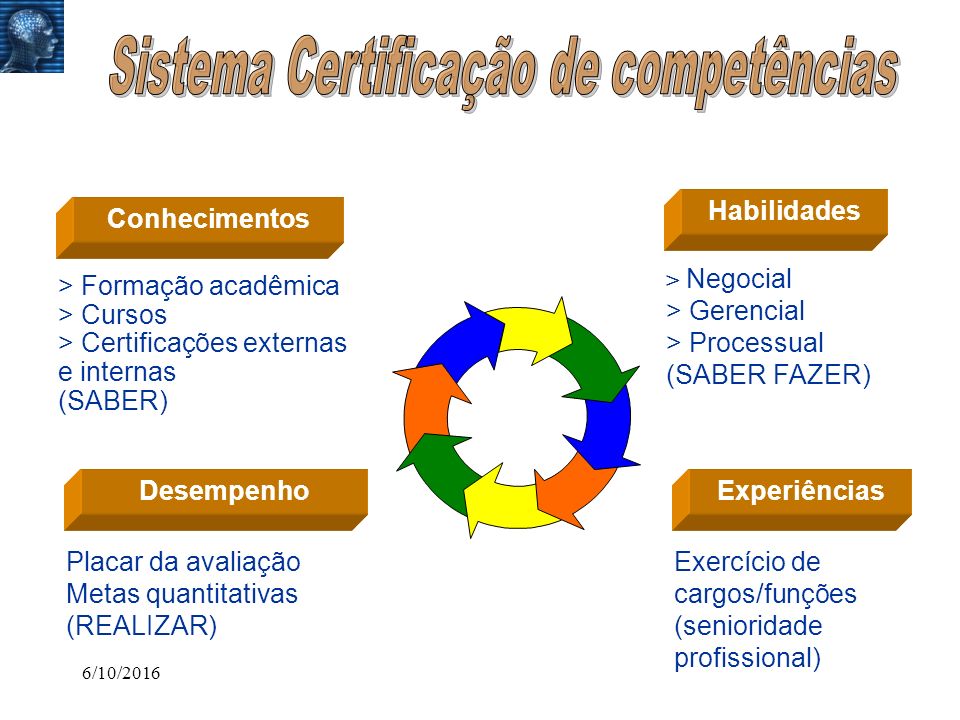 Sistema Certificação de competências

Conhecimentos

> Formação acadêmica
> Cursos
> Certificações externas e internas
(SABER)

Habilidades

> Negocial
> Gerencial
> Processual
(SABER FAZER)

Desempenho

Placar da avaliação
Metas quantitativas
(REALIZAR)

Experiências

Exercício de cargos/funções
(senioridade profissional)

6/10/2016